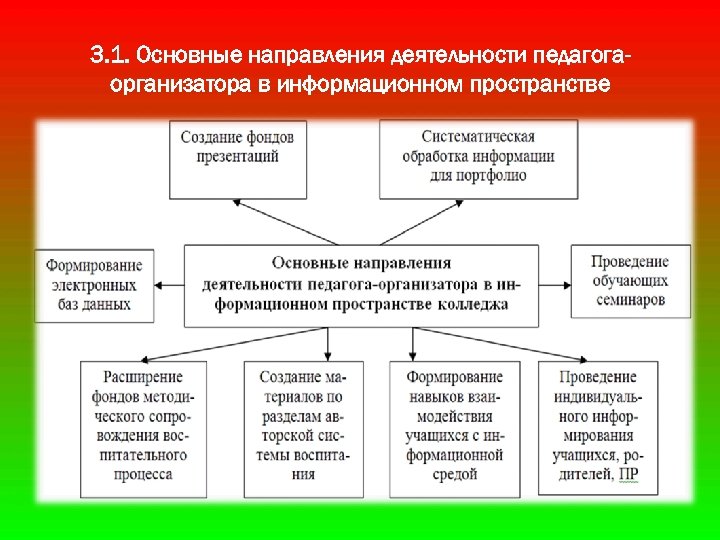 3.1. Основные направления деятельности педагога-организатора в информационном пространстве

Создание фондов презентаций

Систематическая обработка информации для портфолио

Формирование электронных баз данных

Основные направления деятельности педагога-организатора в информационном пространстве колледжа

Проведение обучающих семинаров

Расширение фондов методического сопровождения воспитательного процесса

Создание материалов по разделам авторской системы воспитания

Формирование навыков взаимодействия учащихся с информационной средой

Проведение индивидуального информирования учащихся, родителей, ПР